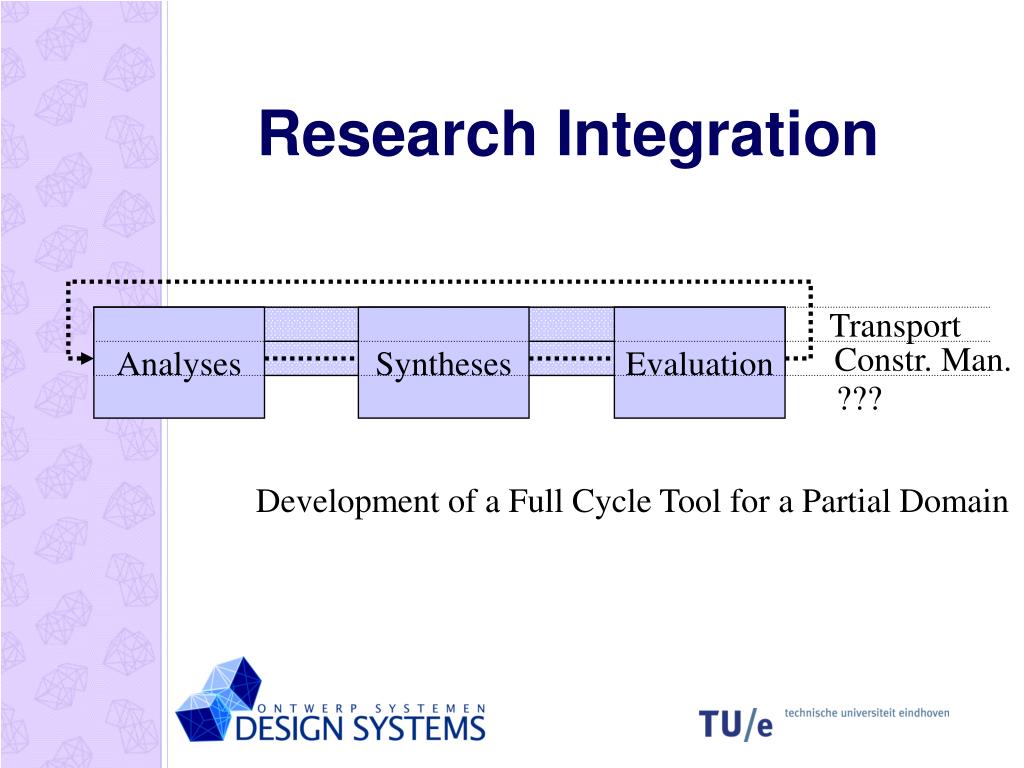 Research Integration

Analyses

Syntheses

Evaluation

Transport
Constr. Man.
???

Development of a Full Cycle Tool for a Partial Domain

ONTWERP SYSTEMEN
DESIGN SYSTEMS

TU/e technische universiteit eindhoven